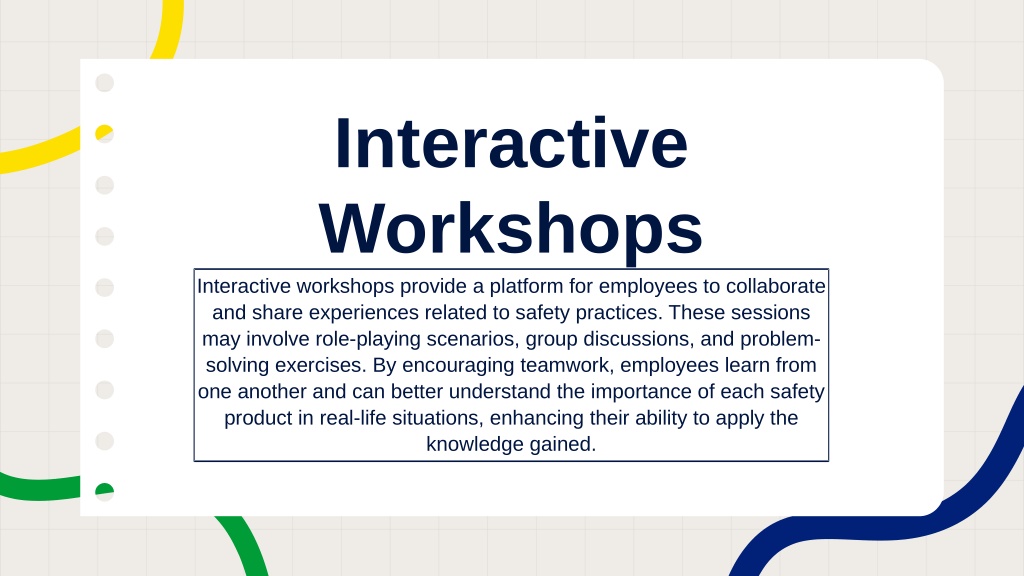 Interactive Workshops

Interactive workshops provide a platform for employees to collaborate and share experiences related to safety practices. These sessions may involve role-playing scenarios, group discussions, and problem-solving exercises. By encouraging teamwork, employees learn from one another and can better understand the importance of each safety product in real-life situations, enhancing their ability to apply the knowledge gained.